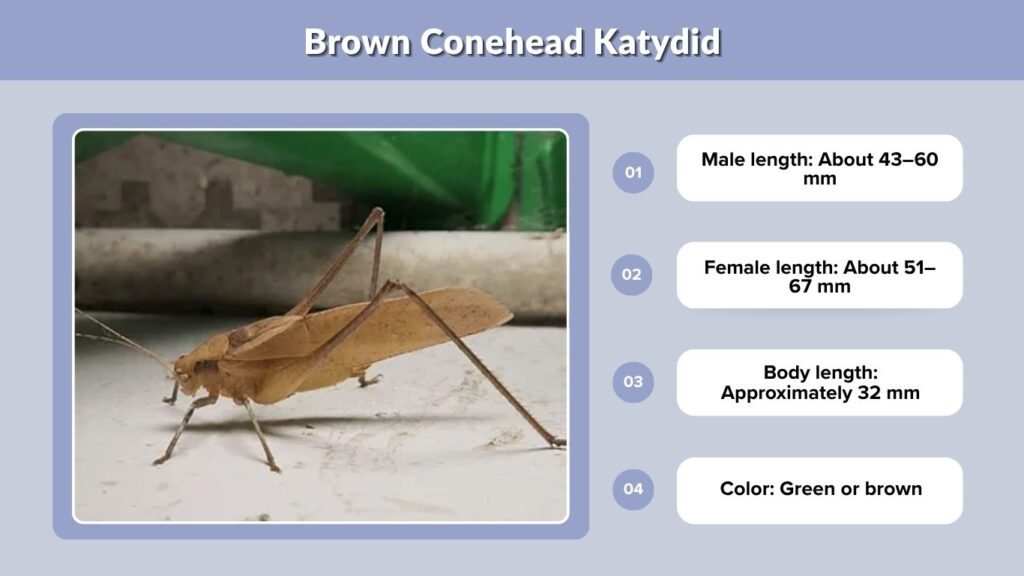 Brown Conehead Katydid

01
Male length: About 43–60 mm

02
Female length: About 51–67 mm

03
Body length: Approximately 32 mm

04
Color: Green or brown